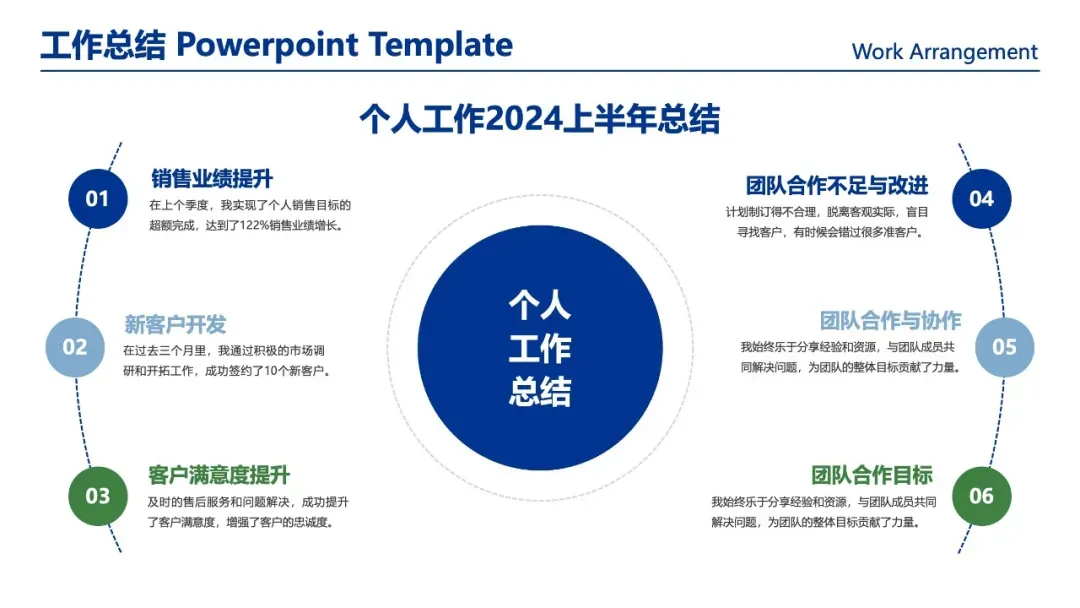 工作总结 Powerpoint Template

Work Arrangement

个人工作2024上半年总结

01

销售业绩提升

在上个季度，我实现了个人销售目标的超额完成，达到了122%销售业绩增长。

02

新客户开发

在过去三个月里，我通过积极的市场调研和开拓工作，成功签约了10个新客户。

03

客户满意度提升

及时的售后服务和问题解决，成功提升了客户满意度，增强了客户的忠诚度。

个人工作总结

团队合作不足与改进

计划制订得不合理，脱离客观实际，盲目寻找客户，有时候会错过很多准客户。

04

团队合作与协作

我始终乐于分享经验和资源，与团队成员共同解决问题，为团队的整体目标贡献了力量。

05

团队合作目标

我始终乐于分享经验和资源，与团队成员共同解决问题，为团队的整体目标贡献了力量。

06